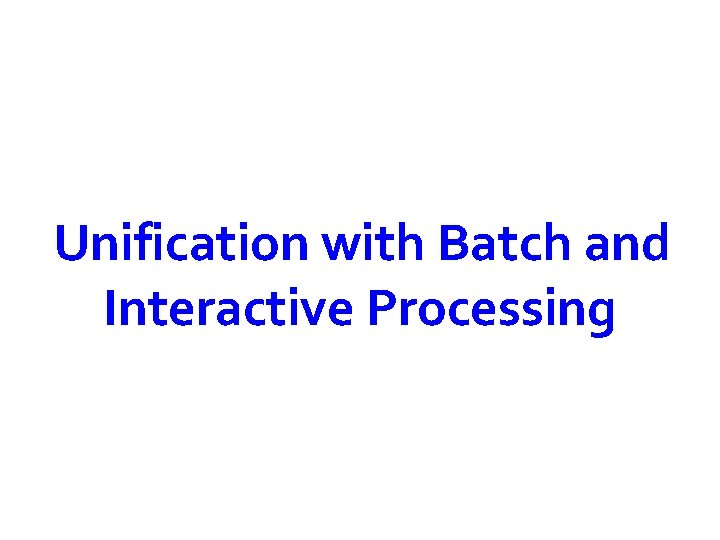 Unification with Batch and Interactive Processing